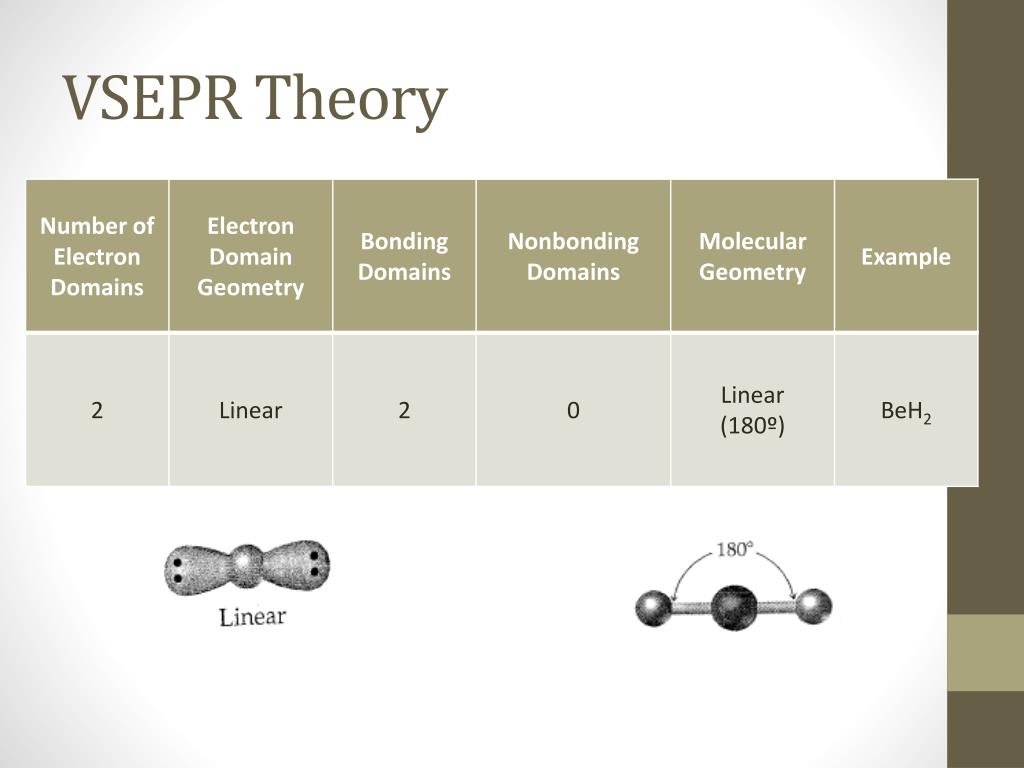 VSEPR Theory

| Number of Electron Domains | Electron Domain Geometry | Bonding Domains | Nonbonding Domains | Molecular Geometry | Example |
|---|---|---|---|---|---|
| 2 | Linear | 2 | 0 | Linear (180º) | $BeH_2$ |

Linear

180°